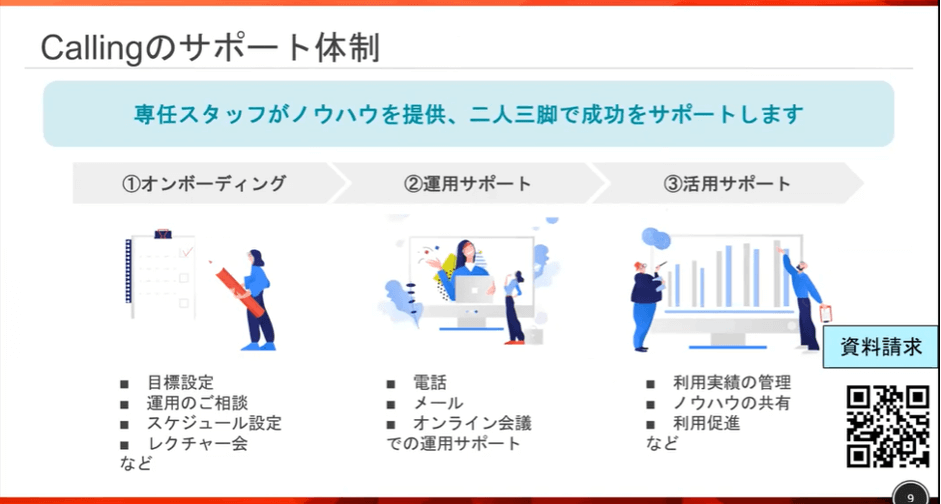 Callingのサポート体制

専任スタッフがノウハウを提供、二人三脚で成功をサポートします

①オンボーディング

■ 目標設定
■ 運用のご相談
■ スケジュール設定
■ レクチャー会
など

②運用サポート

■ 電話
■ メール
■ オンライン会議
での運用サポート

③活用サポート

■ 利用実績の管理
■ ノウハウの共有
■ 利用促進
など

資料請求

9